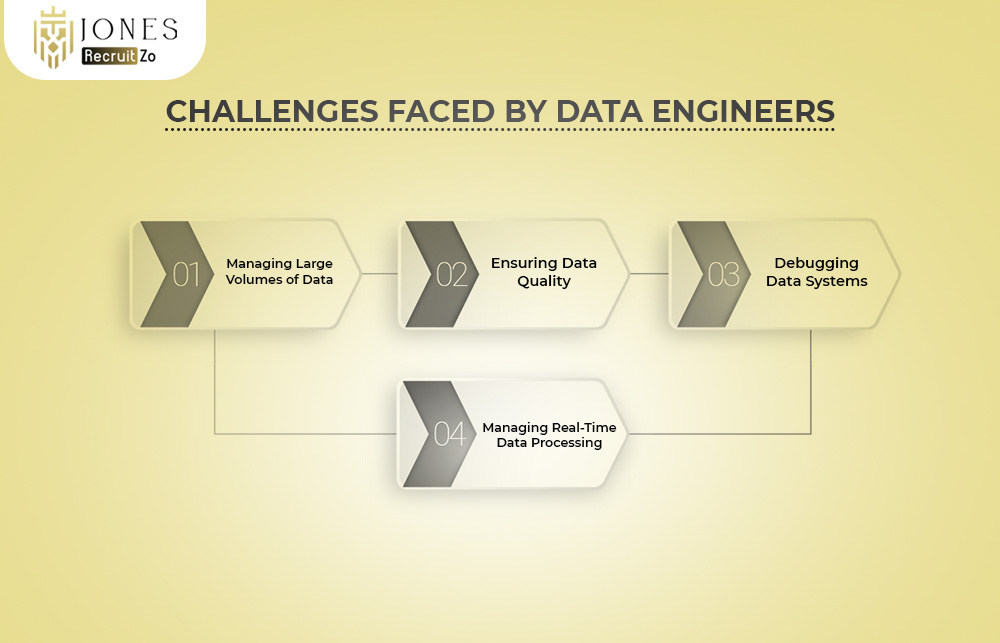 JONES
Recruit Zo

CHALLENGES FACED BY DATA ENGINEERS

01 Managing Large Volumes of Data

02 Ensuring Data Quality

03 Debugging Data Systems

04 Managing Real-Time Data Processing